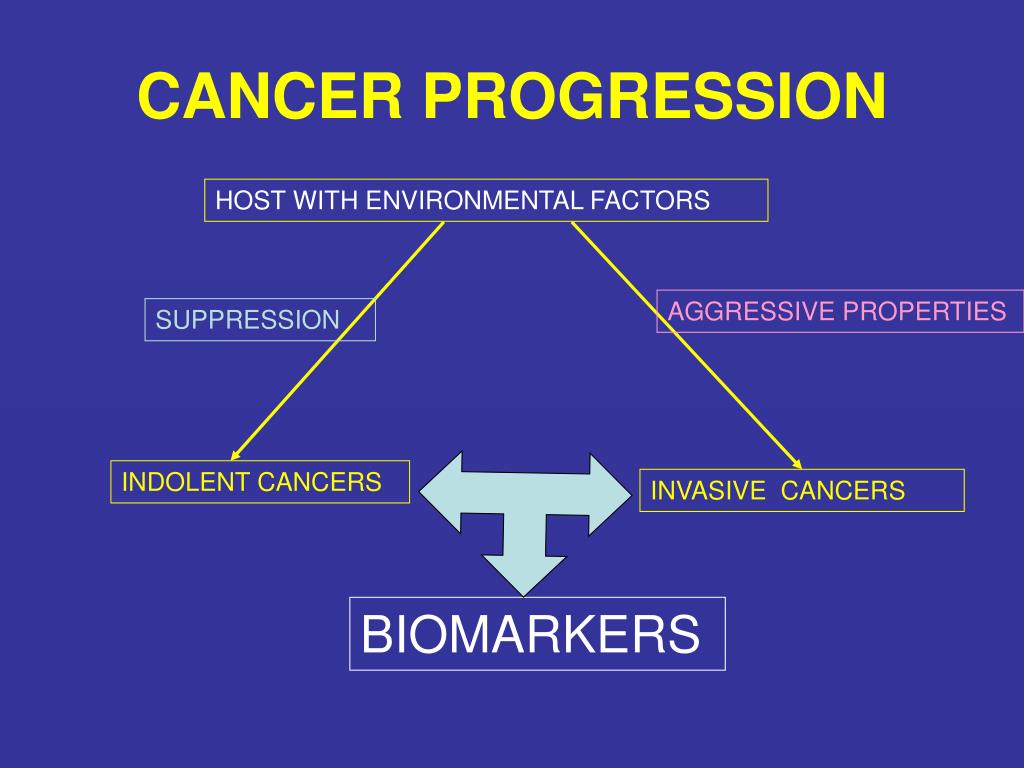 CANCER PROGRESSION

HOST WITH ENVIRONMENTAL FACTORS

SUPPRESSION

AGGRESSIVE PROPERTIES

INDOLENT CANCERS

INVASIVE  CANCERS

BIOMARKERS